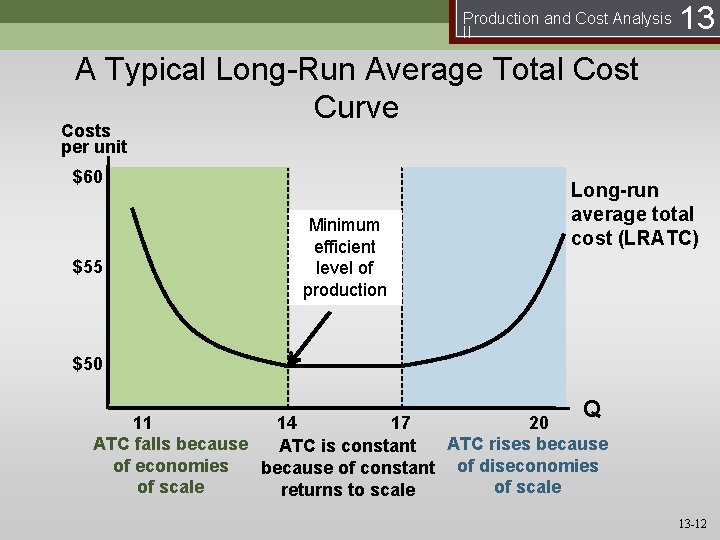 Production and Cost Analysis II 13

A Typical Long-Run Average Total Cost Curve

Costs per unit

$60

$55

$50

Minimum efficient level of production

Long-run average total cost (LRATC)

Q

11

14

17

20

ATC falls because of economies of scale

ATC is constant because of constant returns to scale

ATC rises because of diseconomies of scale

13-12